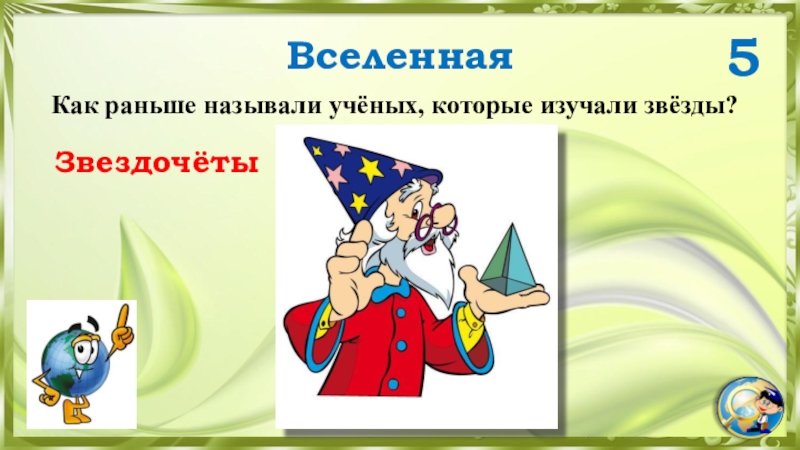 Вселенная

5

Как раньше называли учёных, которые изучали звёзды?

Звездочёты